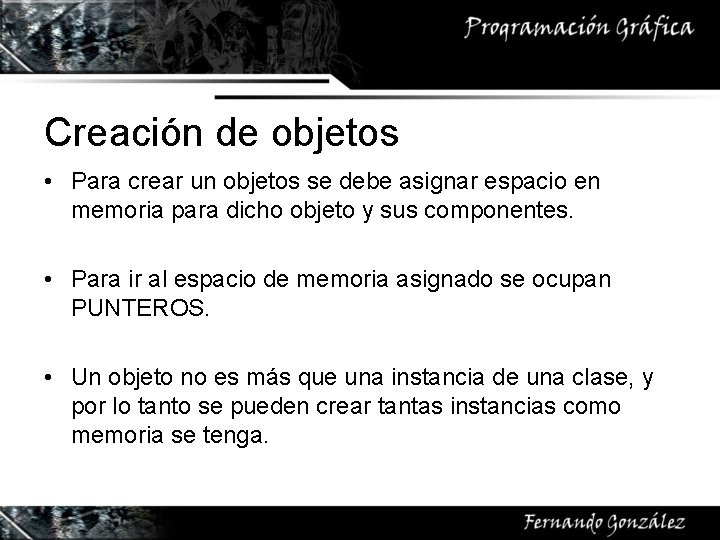 Programación Gráfica

Creación de objetos

• Para crear un objetos se debe asignar espacio en memoria para dicho objeto y sus componentes.

• Para ir al espacio de memoria asignado se ocupan PUNTEROS.

• Un objeto no es más que una instancia de una clase, y por lo tanto se pueden crear tantas instancias como memoria se tenga.

Fernando González